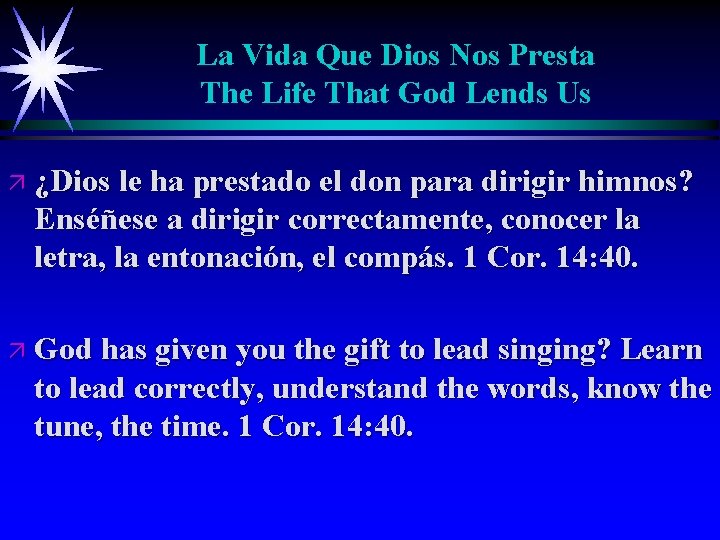 La Vida Que Dios Nos Presta
The Life That God Lends Us

¿Dios le ha prestado el don para dirigir himnos? Enséñese a dirigir correctamente, conocer la letra, la entonación, el compás. 1 Cor. 14:40.

God has given you the gift to lead singing? Learn to lead correctly, understand the words, know the tune, the time. 1 Cor. 14:40.